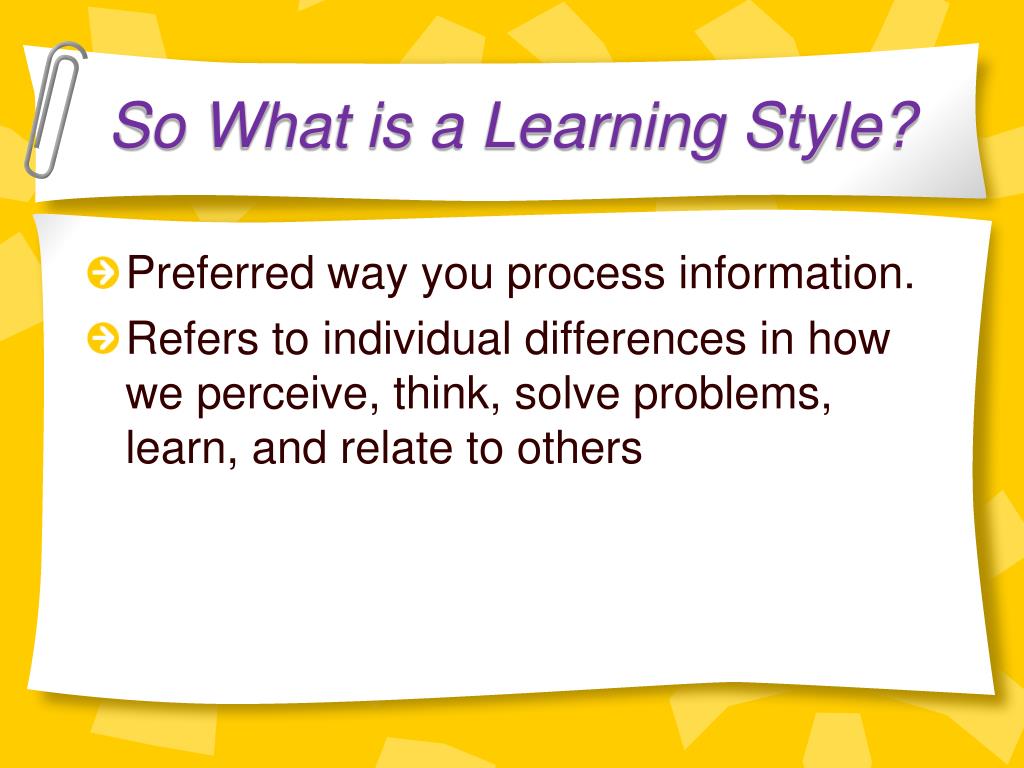 So What is a Learning Style?

Preferred way you process information.

Refers to individual differences in how we perceive, think, solve problems, learn, and relate to others